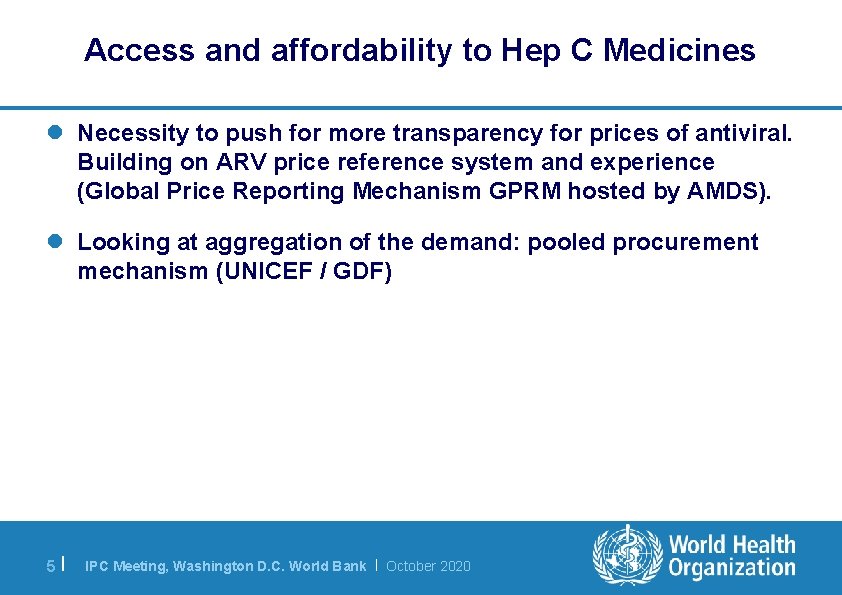 Access and affordability to Hep C Medicines

Necessity to push for more transparency for prices of antiviral. Building on ARV price reference system and experience (Global Price Reporting Mechanism GPRM hosted by AMDS).

Looking at aggregation of the demand: pooled procurement mechanism (UNICEF / GDF)

5 | IPC Meeting, Washington D.C. World Bank | October 2020

World Health Organization